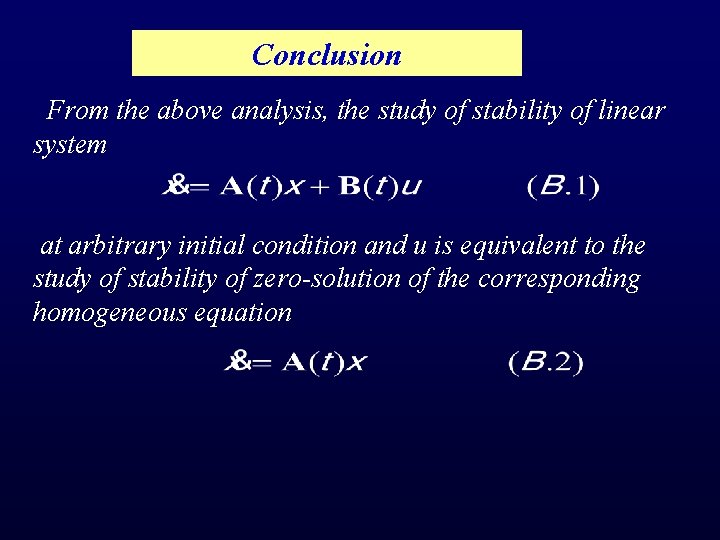 Conclusion

From the above analysis, the study of stability of linear system

$x\&= \mathbf{A}(t)x + \mathbf{B}(t)u \qquad (B.1)$

at arbitrary initial condition and u is equivalent to the study of stability of zero-solution of the corresponding homogeneous equation

$x\&= \mathbf{A}(t)x \qquad (B.2)$